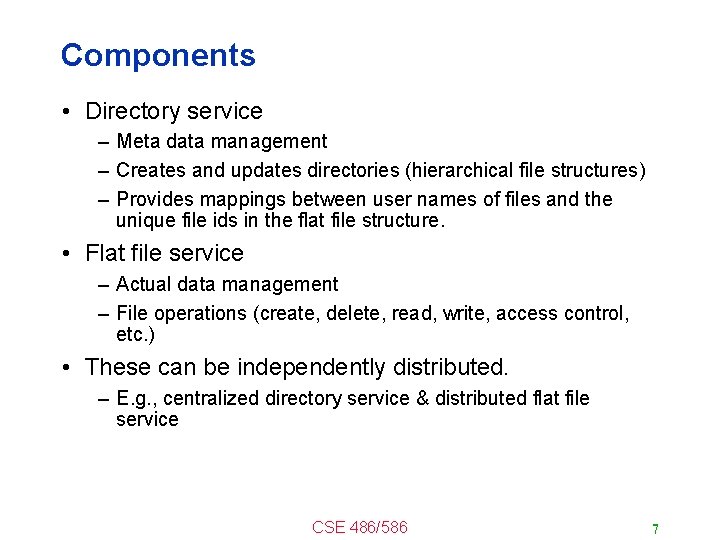 Components

• Directory service
– Meta data management
– Creates and updates directories (hierarchical file structures)
– Provides mappings between user names of files and the unique file ids in the flat file structure.

• Flat file service
– Actual data management
– File operations (create, delete, read, write, access control, etc.)

• These can be independently distributed.
– E.g., centralized directory service & distributed flat file service

CSE 486/586

7